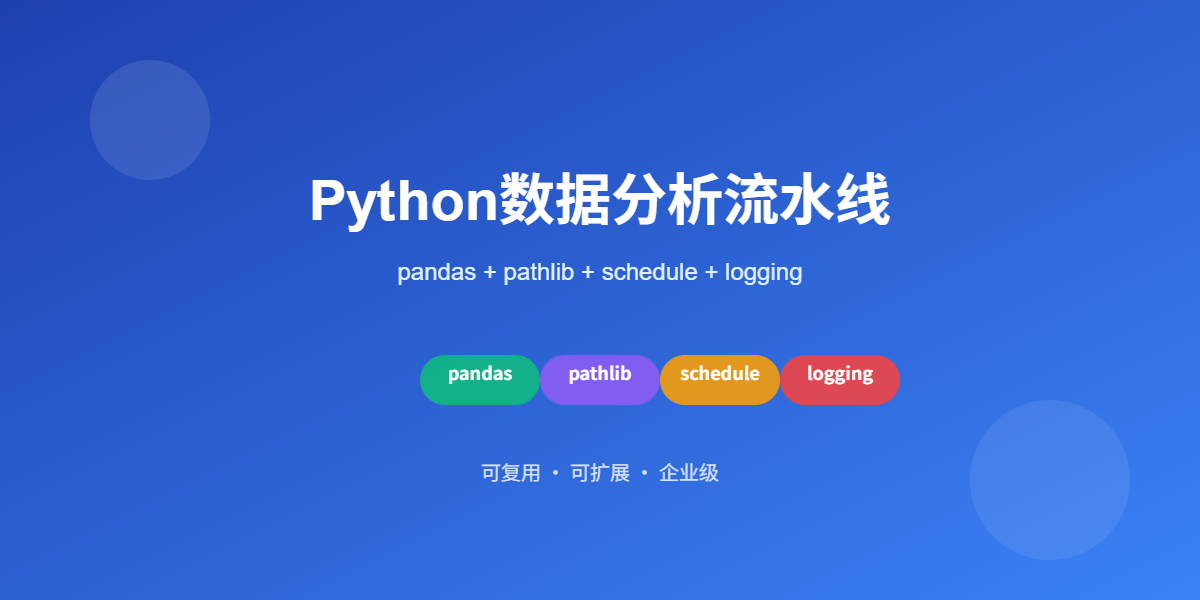 Python数据分析流水线

pandas + pathlib + schedule + logging

pandas pathlib schedule logging

可复用 · 可扩展 · 企业级